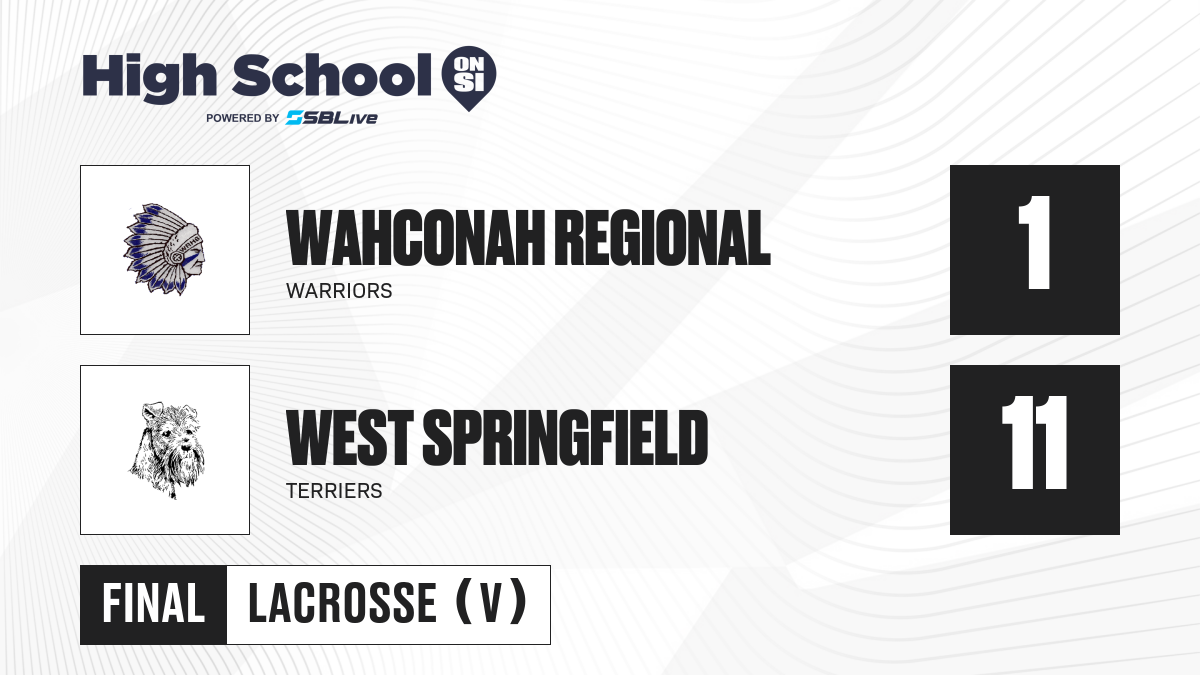 High School ON SI
POWERED BY SBLive

WAHCONAH REGIONAL
WARRIORS
1

WEST SPRINGFIELD
TERRIERS
11

FINAL LACROSSE (V)